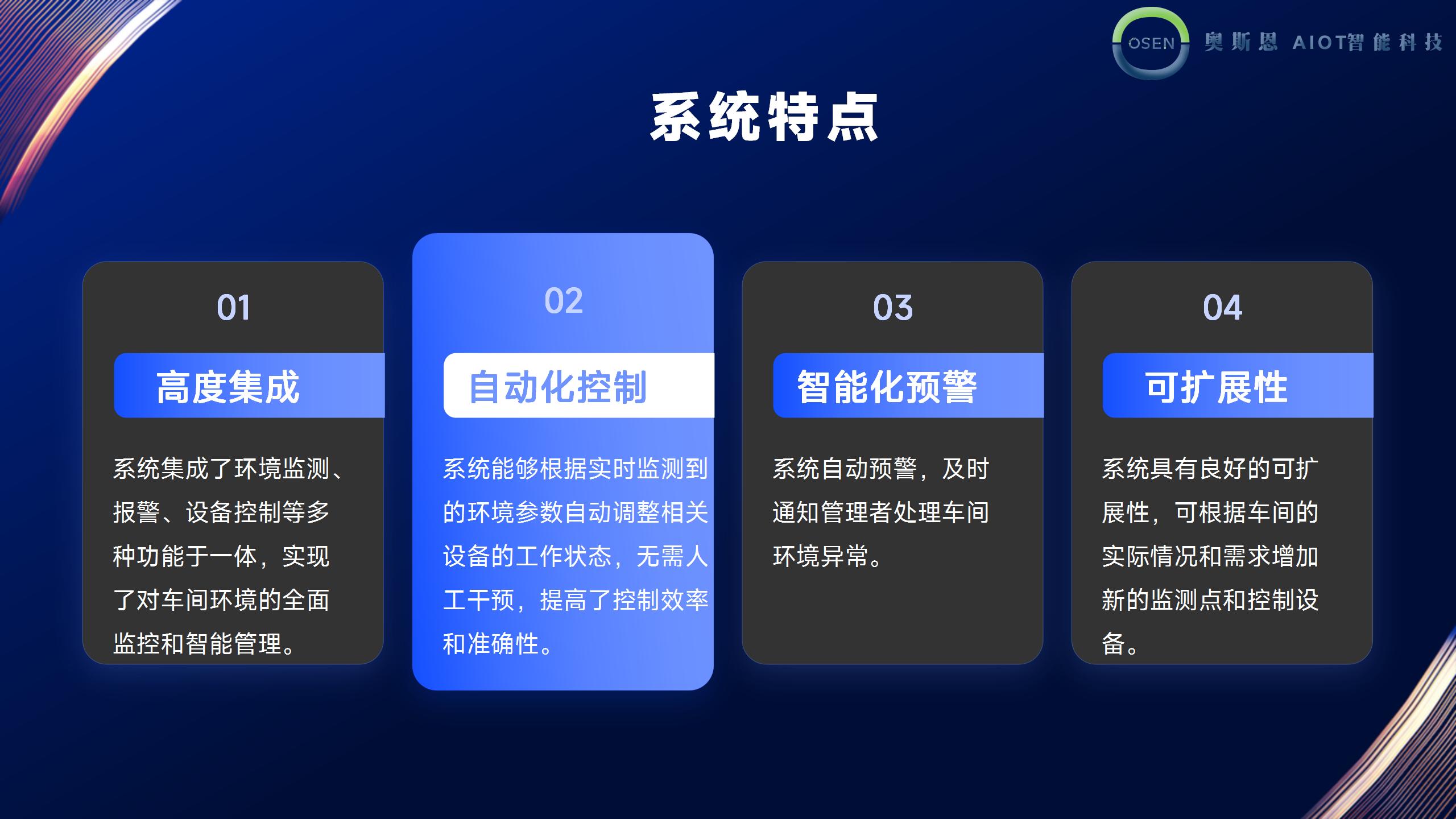 OSEN 奥斯恩 AIOT智能科技

系统特点

01

高度集成

系统集成了环境监测、报警、设备控制等多种功能于一体，实现了对车间环境的全面监控和智能管理。

02

自动化控制

系统能够根据实时监测到的环境参数自动调整相关设备的工作状态，无需人工干预，提高了控制效率和准确性。

03

智能化预警

系统自动预警，及时通知管理者处理车间环境异常。

04

可扩展性

系统具有良好的可扩展性，可根据车间的实际情况和需求增加新的监测点和控制设备。